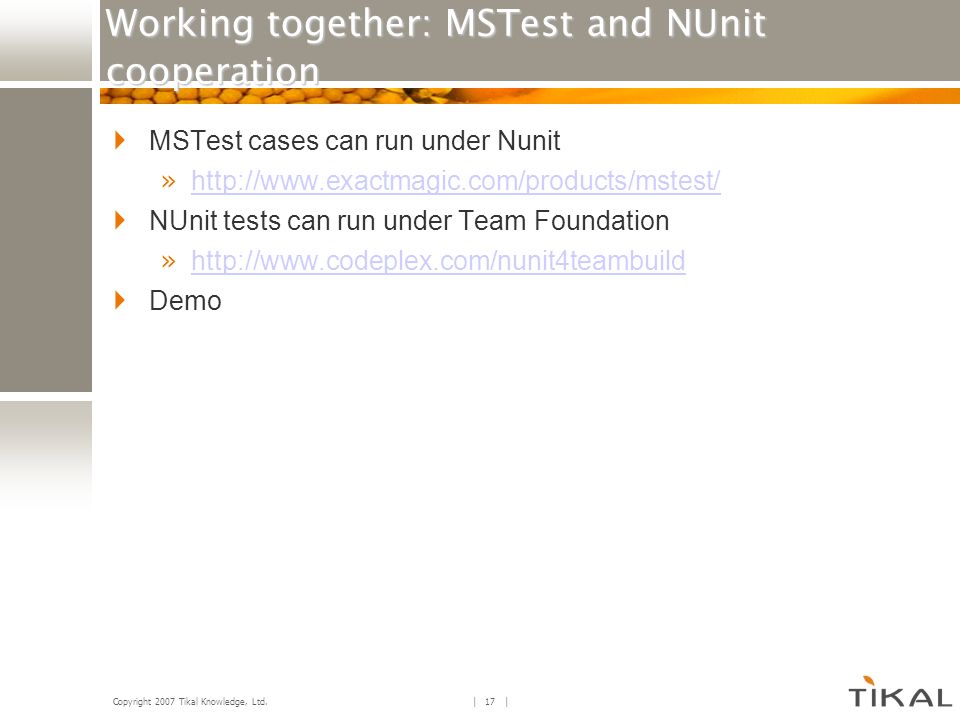 Working together: MSTest and NUnit cooperation

MSTest cases can run under Nunit

» http://www.exactmagic.com/products/mstest/

NUnit tests can run under Team Foundation

» http://www.codeplex.com/nunit4teambuild

Demo

Copyright 2007 Tikal Knowledge, Ltd.

| 17 |

TIKAL